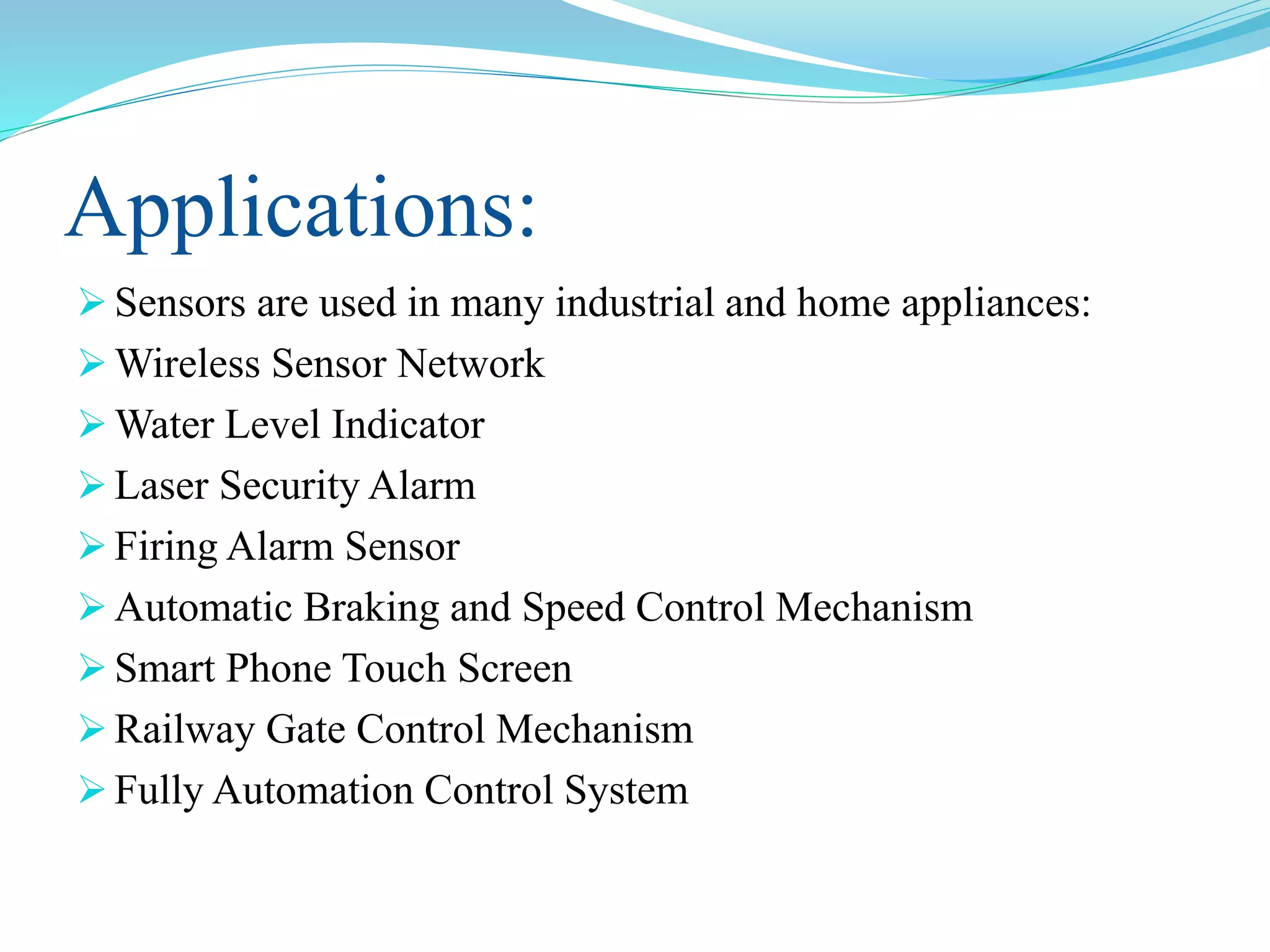 Applications:

➢ Sensors are used in many industrial and home appliances:
➢ Wireless Sensor Network
➢ Water Level Indicator
➢ Laser Security Alarm
➢ Firing Alarm Sensor
➢ Automatic Braking and Speed Control Mechanism
➢ Smart Phone Touch Screen
➢ Railway Gate Control Mechanism
➢ Fully Automation Control System